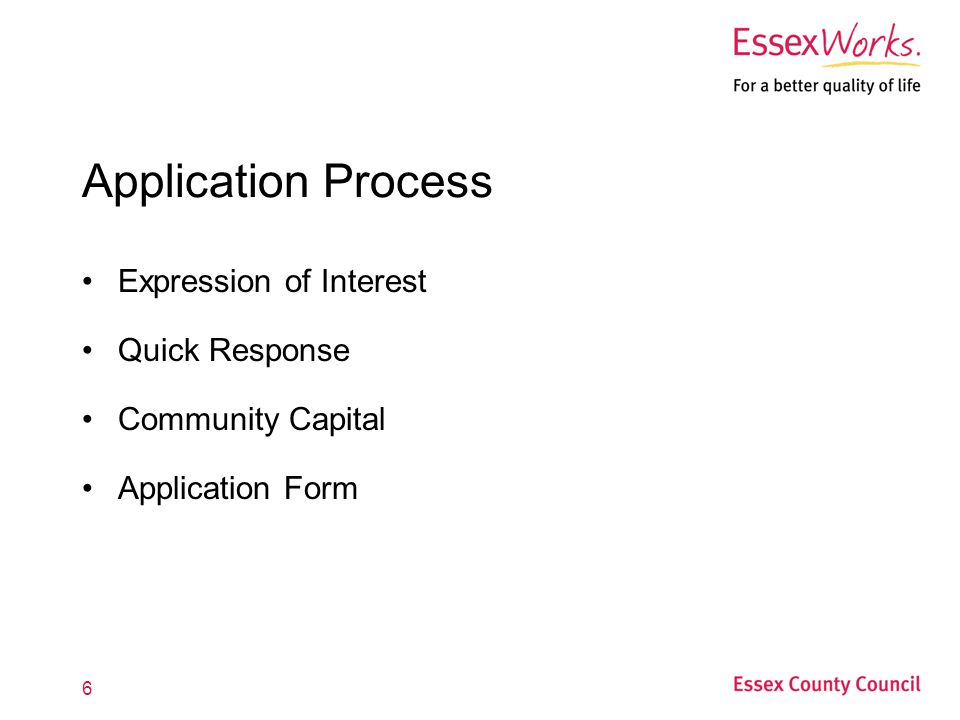 EssexWorks.
For a better quality of life

Application Process

• Expression of Interest

• Quick Response

• Community Capital

• Application Form

6

Essex County Council